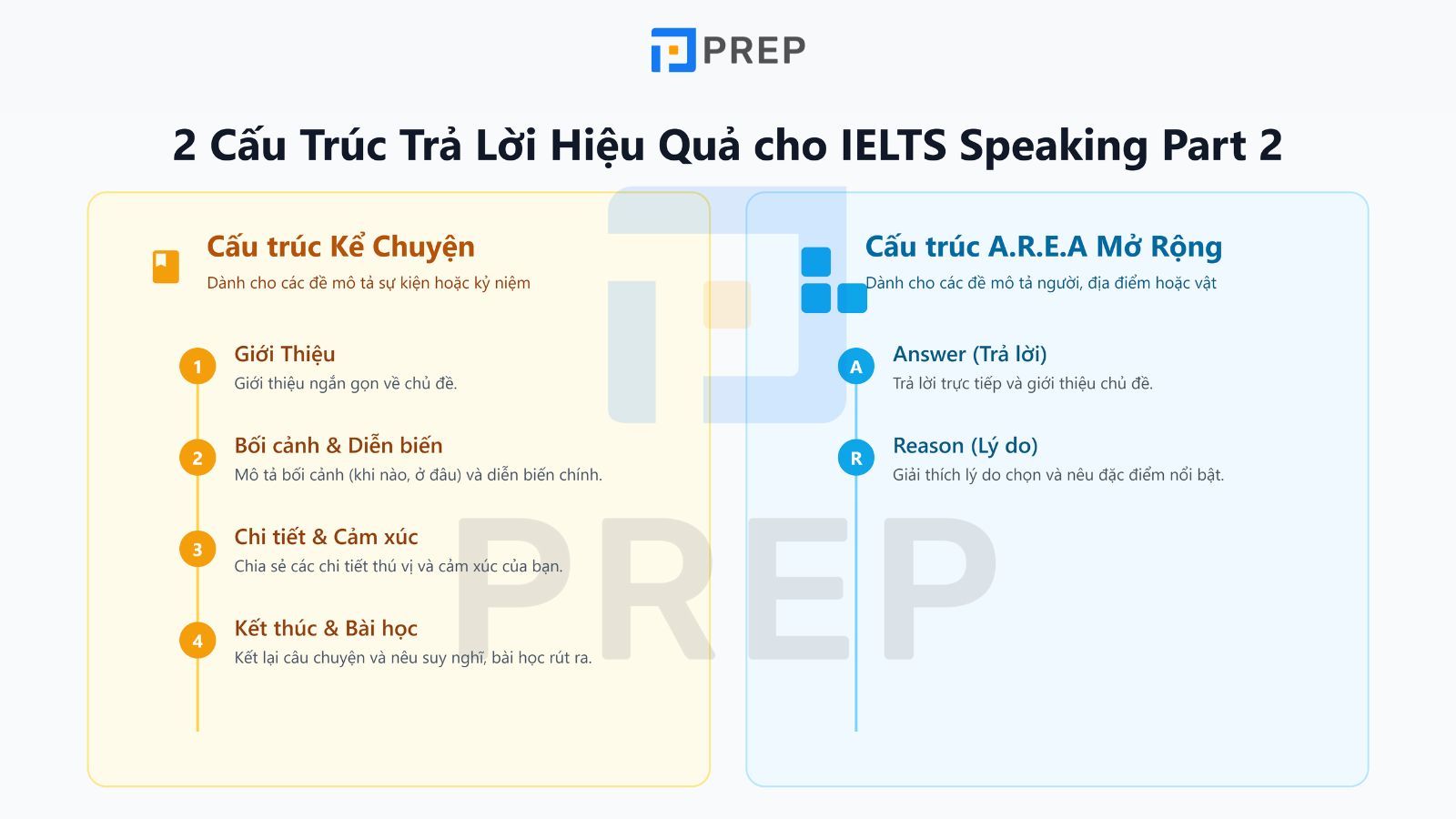 PREP

2 Cấu Trúc Trả Lời Hiệu Quả cho IELTS Speaking Part 2

Cấu trúc Kể Chuyện
Dành cho các đề mô tả sự kiện hoặc kỷ niệm

1
Giới Thiệu
Giới thiệu ngắn gọn về chủ đề.

2
Bối cảnh & Diễn biến
Mô tả bối cảnh (khi nào, ở đâu) và diễn biến chính.

3
Chi tiết & Cảm xúc
Chia sẻ các chi tiết thú vị và cảm xúc của bạn.

4
Kết thúc & Bài học
Kết lại câu chuyện và nêu suy nghĩ, bài học rút ra.

Cấu trúc A.R.E.A Mở Rộng
Dành cho các đề mô tả người, địa điểm hoặc vật

A
Answer (Trả lời)
Trả lời trực tiếp và giới thiệu chủ đề.

R
Reason (Lý do)
Giải thích lý do chọn và nêu đặc điểm nổi bật.

PREP